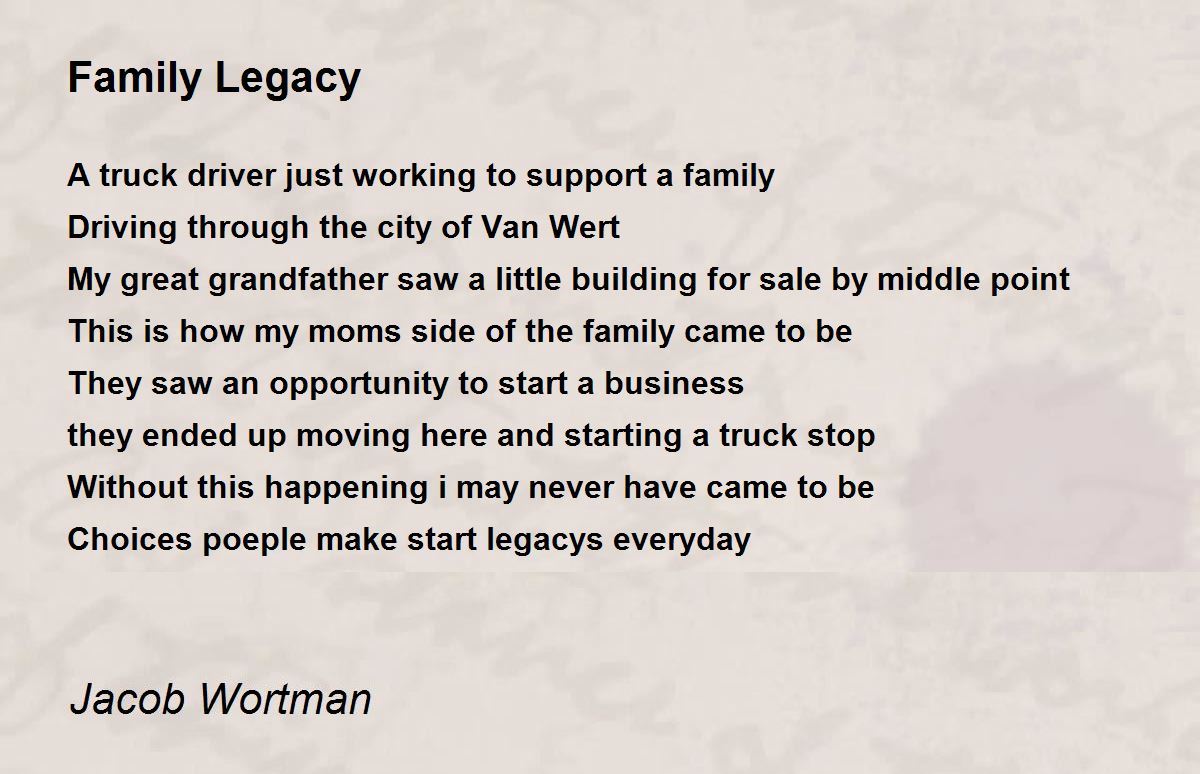 Family Legacy

A truck driver just working to support a family
Driving through the city of Van Wert
My great grandfather saw a little building for sale by middle point
This is how my moms side of the family came to be
They saw an opportunity to start a business
they ended up moving here and starting a truck stop
Without this happening i may never have came to be
Choices poeple make start legacys everyday

Jacob Wortman